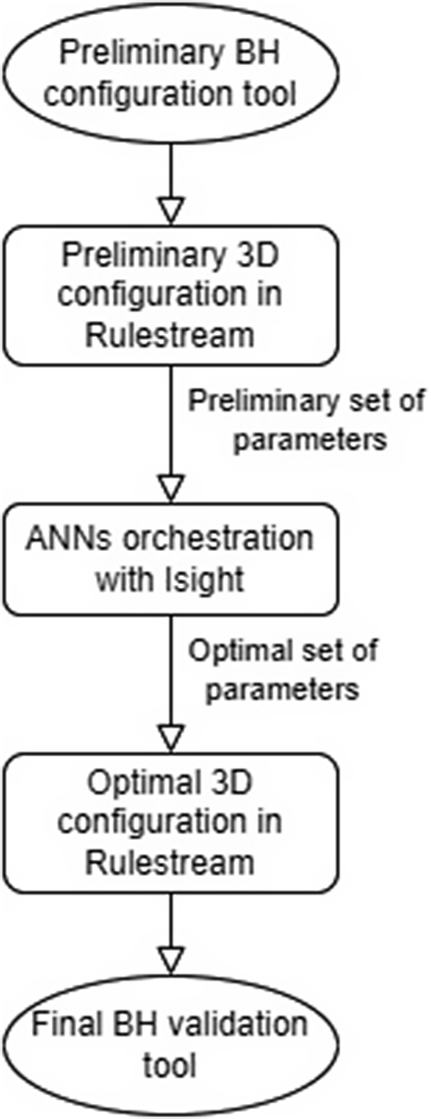 Preliminary BH configuration tool

Preliminary 3D configuration in Rulestream

Preliminary set of parameters

ANNs orchestration with Isight

Optimal set of parameters

Optimal 3D configuration in Rulestream

Final BH validation tool